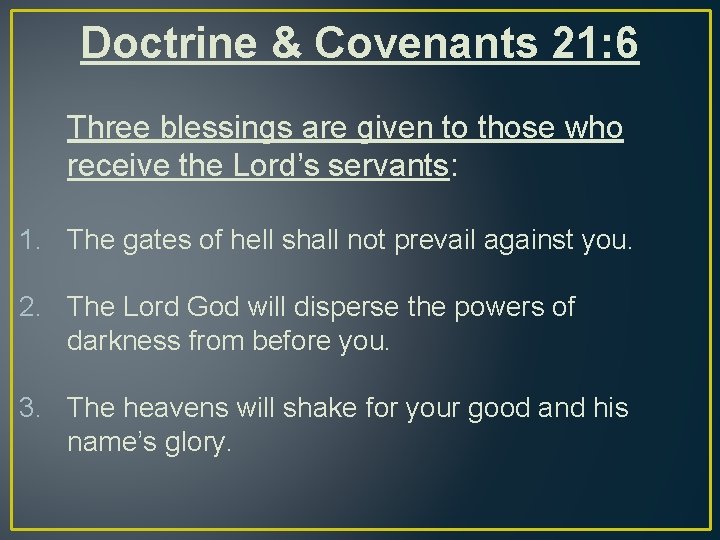 Doctrine & Covenants 21:6

Three blessings are given to those who receive the Lord’s servants:

1. The gates of hell shall not prevail against you.

2. The Lord God will disperse the powers of darkness from before you.

3. The heavens will shake for your good and his name’s glory.